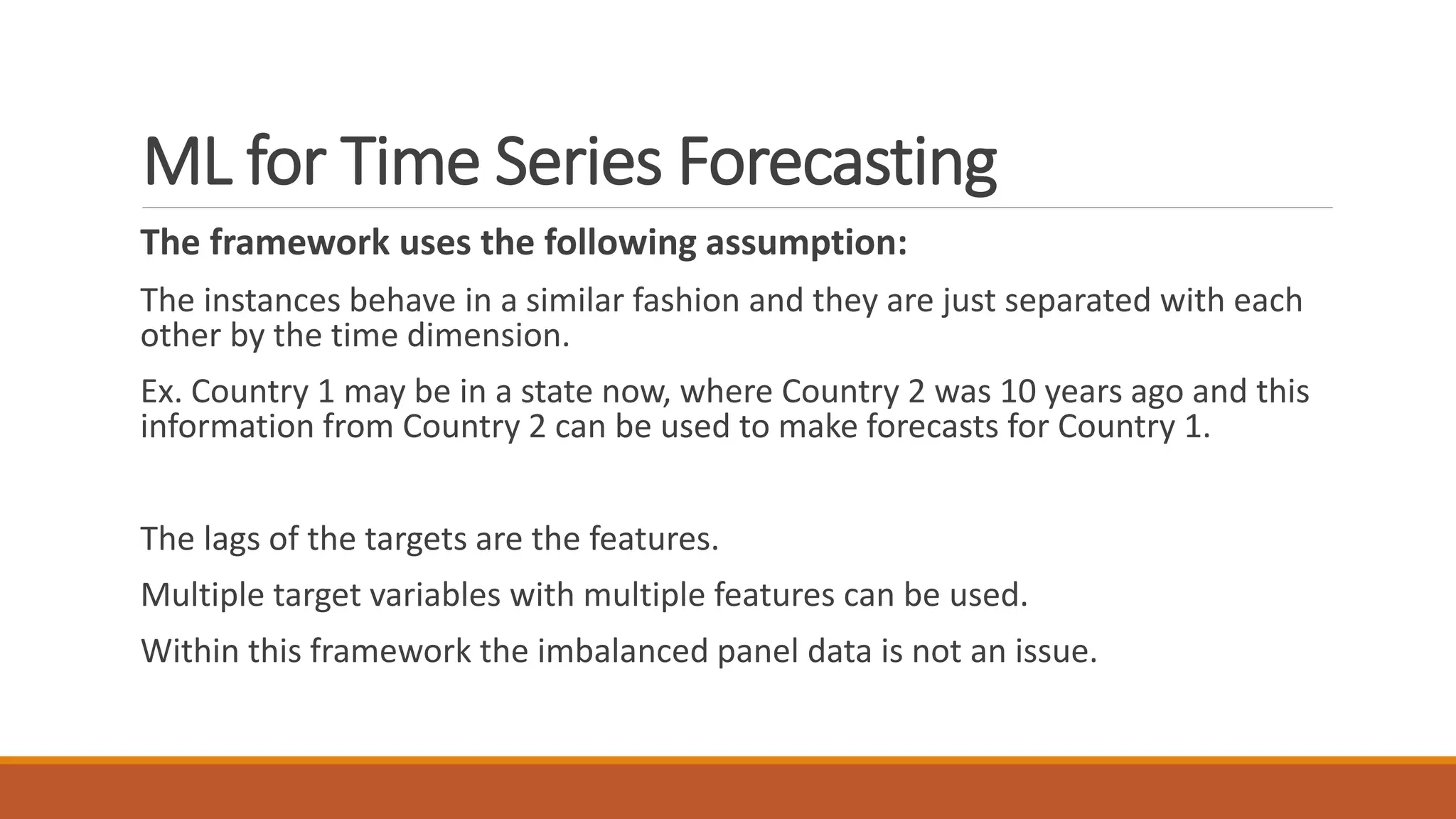 ML for Time Series Forecasting

The framework uses the following assumption:

The instances behave in a similar fashion and they are just separated with each other by the time dimension.

Ex. Country 1 may be in a state now, where Country 2 was 10 years ago and this information from Country 2 can be used to make forecasts for Country 1.

The lags of the targets are the features.

Multiple target variables with multiple features can be used.

Within this framework the imbalanced panel data is not an issue.